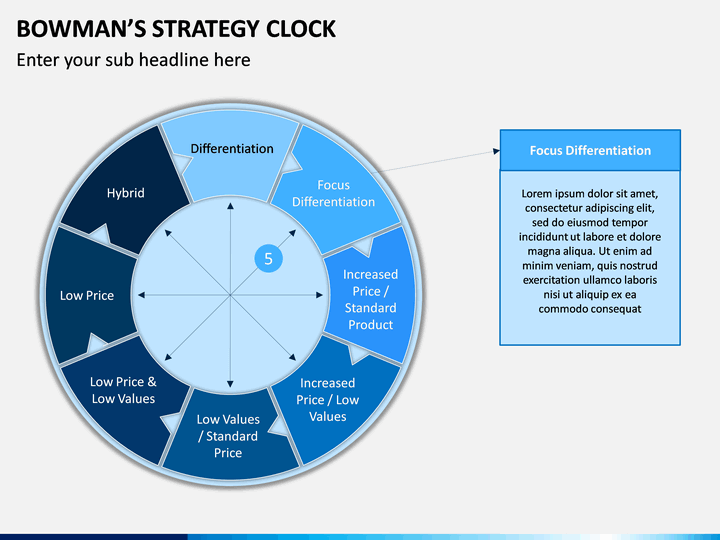 BOWMAN'S STRATEGY CLOCK

Enter your sub headline here

Differentiation

Focus Differentiation

Increased Price / Standard Product

Increased Price / Low Values

Low Values / Standard Price

Low Price & Low Values

Low Price

Hybrid

5

Focus Differentiation

Lorem ipsum dolor sit amet, consectetur adipiscing elit, sed do eiusmod tempor incididunt ut labore et dolore magna aliqua. Ut enim ad minim veniam, quis nostrud exercitation ullamco laboris nisi ut aliquip ex ea commodo consequat